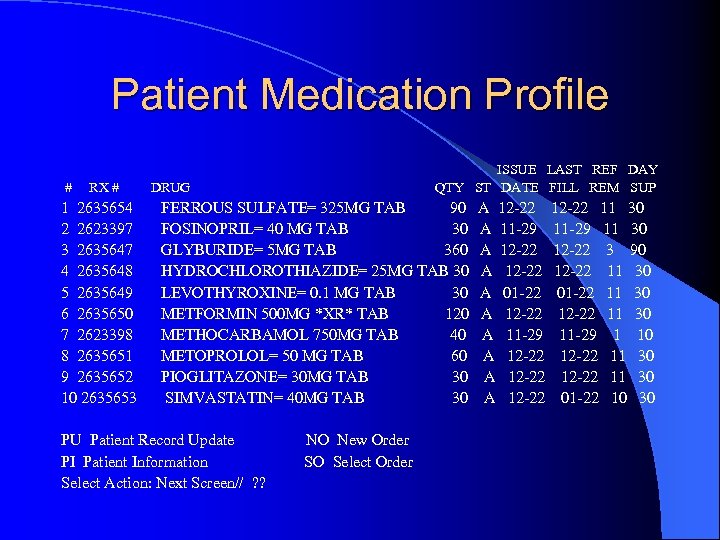 Patient Medication Profile

| # | RX # | DRUG | QTY | ST | ISSUE DATE | LAST FILL | REF REM | DAY SUP |
|---|---|---|---|---|---|---|---|---|
| 1 | 2635654 | FERROUS SULFATE= 325MG TAB | 90 | A | 12-22 | 12-22 | 11 | 30 |
| 2 | 2623397 | FOSINOPRIL= 40 MG TAB | 30 | A | 11-29 | 11-29 | 11 | 30 |
| 3 | 2635647 | GLYBURIDE= 5MG TAB | 360 | A | 12-22 | 12-22 | 3 | 90 |
| 4 | 2635648 | HYDROCHLOROTHIAZIDE= 25MG TAB | 30 | A | 12-22 | 12-22 | 11 | 30 |
| 5 | 2635649 | LEVOTHYROXINE= 0.1 MG TAB | 30 | A | 01-22 | 01-22 | 11 | 30 |
| 6 | 2635650 | METFORMIN 500MG *XR* TAB | 120 | A | 12-22 | 12-22 | 11 | 30 |
| 7 | 2623398 | METHOCARBAMOL 750MG TAB | 40 | A | 11-29 | 11-29 | 1 | 10 |
| 8 | 2635651 | METOPROLOL= 50 MG TAB | 60 | A | 12-22 | 12-22 | 11 | 30 |
| 9 | 2635652 | PIOGLITAZONE= 30MG TAB | 30 | A | 12-22 | 12-22 | 11 | 30 |
| 10 | 2635653 | SIMVASTATIN= 40MG TAB | 30 | A | 12-22 | 01-22 | 10 | 30 |

PU Patient Record Update NO New Order
PI Patient Information SO Select Order
Select Action: Next Screen// ??